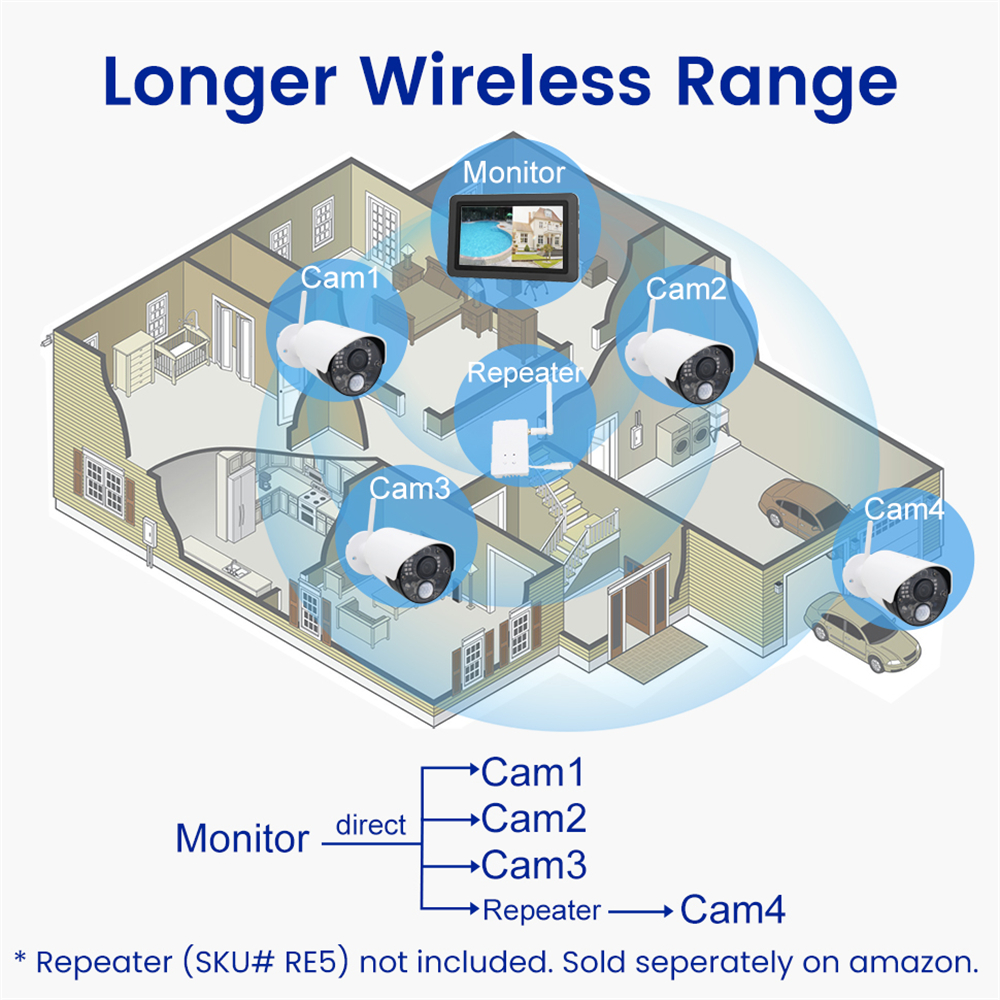 Longer Wireless Range

Monitor

Cam1

Cam2

Repeater

Cam3

Cam4

Monitor direct Cam1
Cam2
Cam3
Repeater Cam4

* Repeater (SKU# RE5) not included. Sold seperately on amazon.